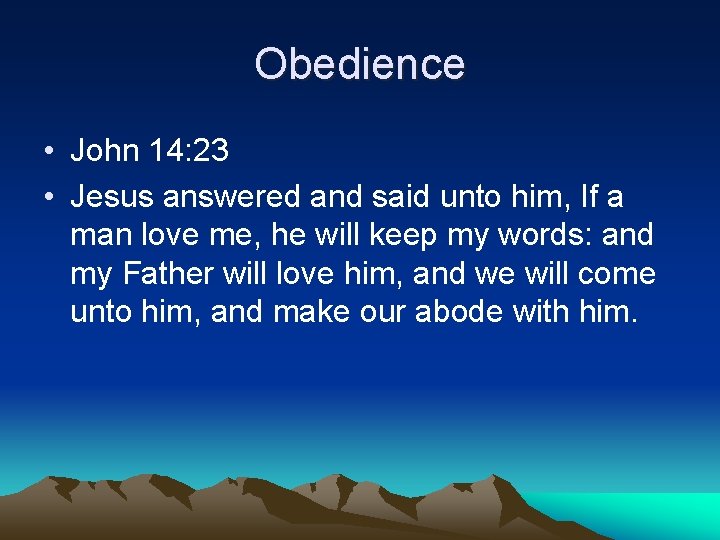 Obedience

• John 14:23

• Jesus answered and said unto him, If a man love me, he will keep my words: and my Father will love him, and we will come unto him, and make our abode with him.